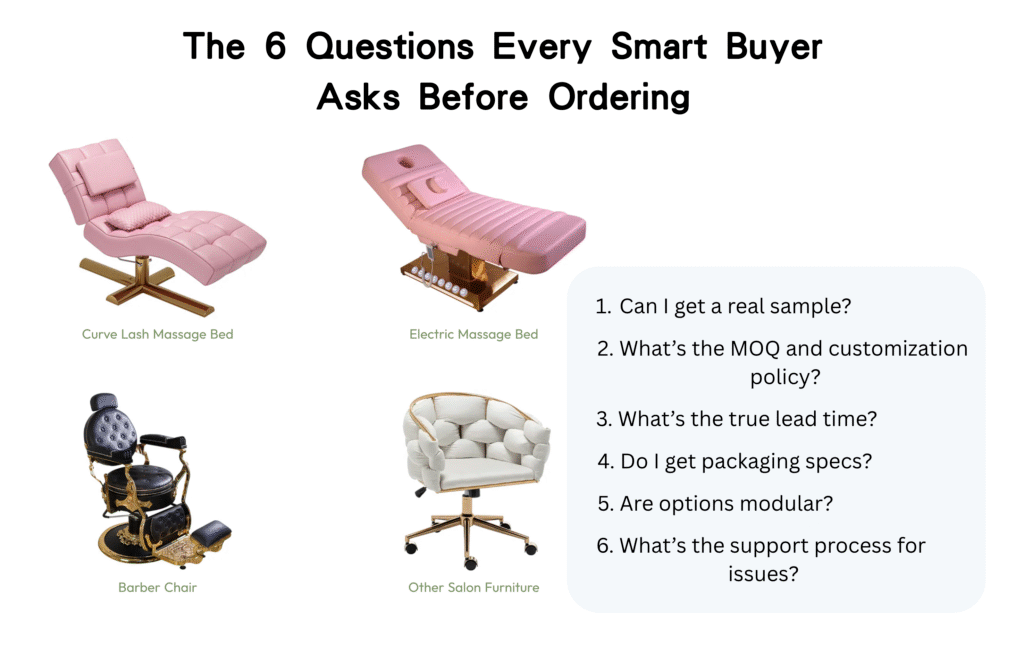 The 6 Questions Every Smart Buyer Asks Before Ordering

Curve Lash Massage Bed

Electric Massage Bed

Barber Chair

Other Salon Furniture

1. Can I get a real sample?
2. What's the MOQ and customization policy?
3. What's the true lead time?
4. Do I get packaging specs?
5. Are options modular?
6. What's the support process for issues?